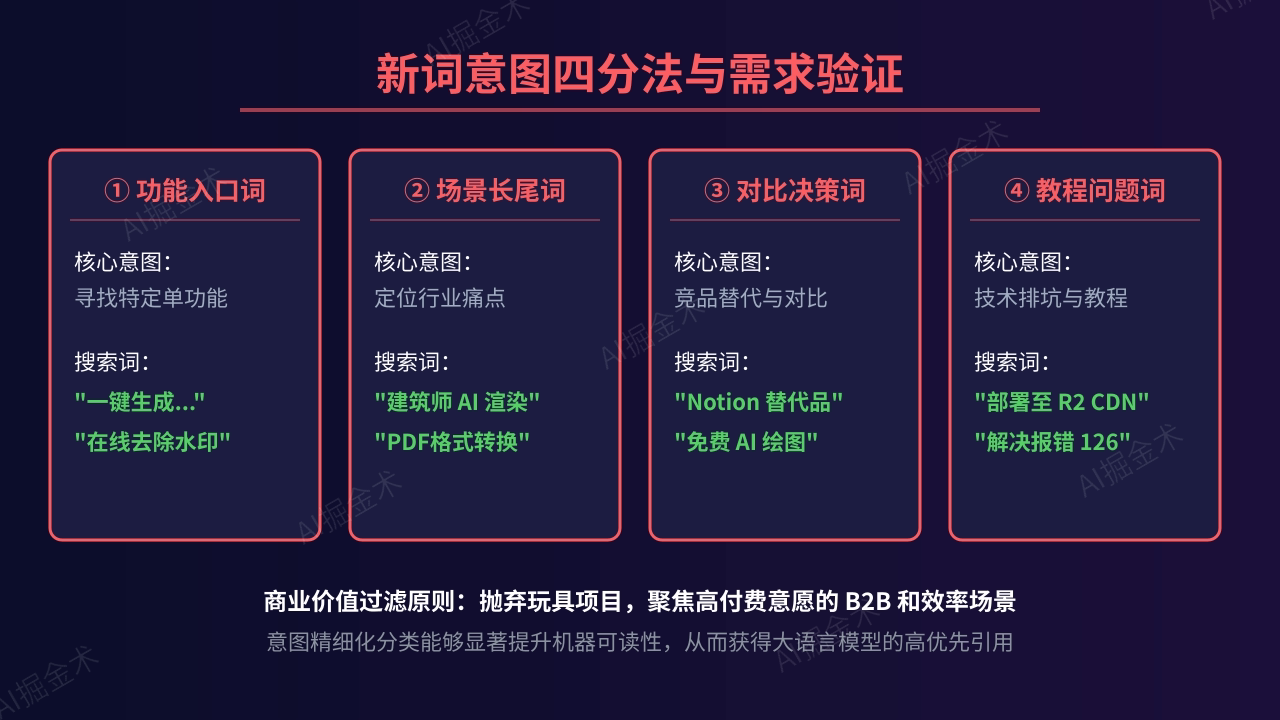 新词意图四分法与需求验证

① 功能入口词

核心意图：
寻找特定单功能

搜索词：
"一键生成..."
"在线去除水印"

② 场景长尾词

核心意图：
定位行业痛点

搜索词：
"建筑师 AI 渲染"
"PDF格式转换"

③ 对比决策词

核心意图：
竞品替代与对比

搜索词：
"Notion 替代品"
"免费 AI 绘图"

④ 教程问题词

核心意图：
技术排坑与教程

搜索词：
"部署至 R2 CDN"
"解决报错 126"

商业价值过滤原则：抛弃玩具项目，聚焦高付费意愿的 B2B 和效率场景
意图精细化分类能够显著提升机器可读性，从而获得大语言模型的高优先引用

AI掘金术